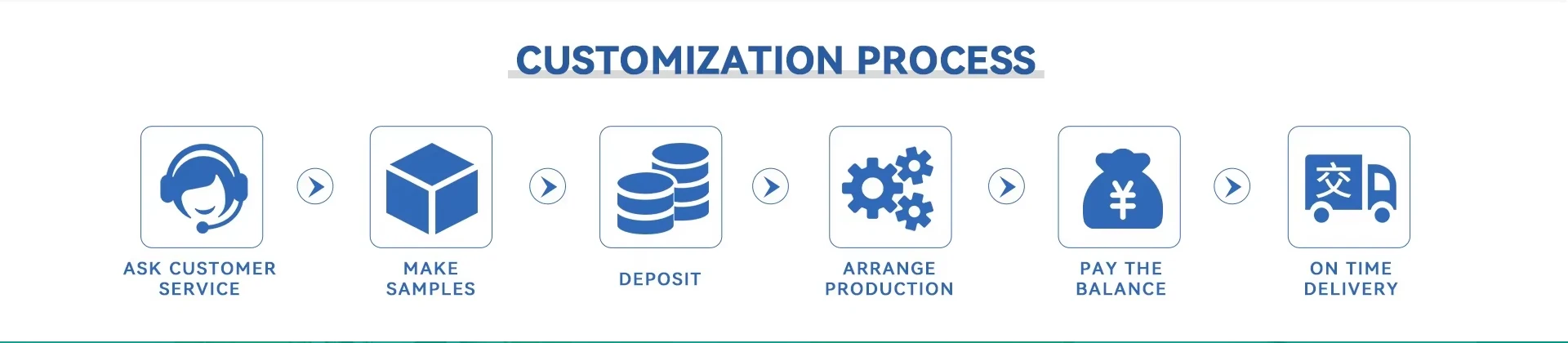 CUSTOMIZATION PROCESS

ASK CUSTOMER SERVICE

MAKE SAMPLES

DEPOSIT

ARRANGE PRODUCTION

¥

PAY THE BALANCE

交

ON TIME DELIVERY